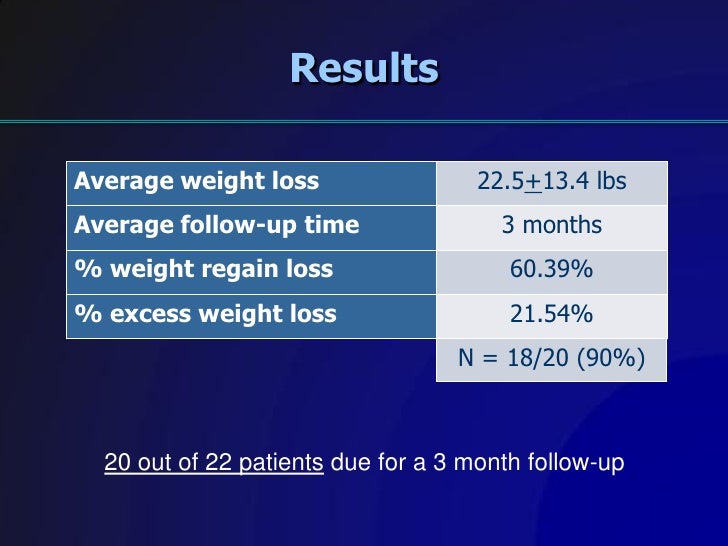 Results

| Average weight loss | 22.5$\pm$13.4 lbs |
|---|---|
| Average follow-up time | 3 months |
| % weight regain loss | 60.39% |
| % excess weight loss | 21.54% |
| | N = 18/20 (90%) |

20 out of 22 patients due for a 3 month follow-up